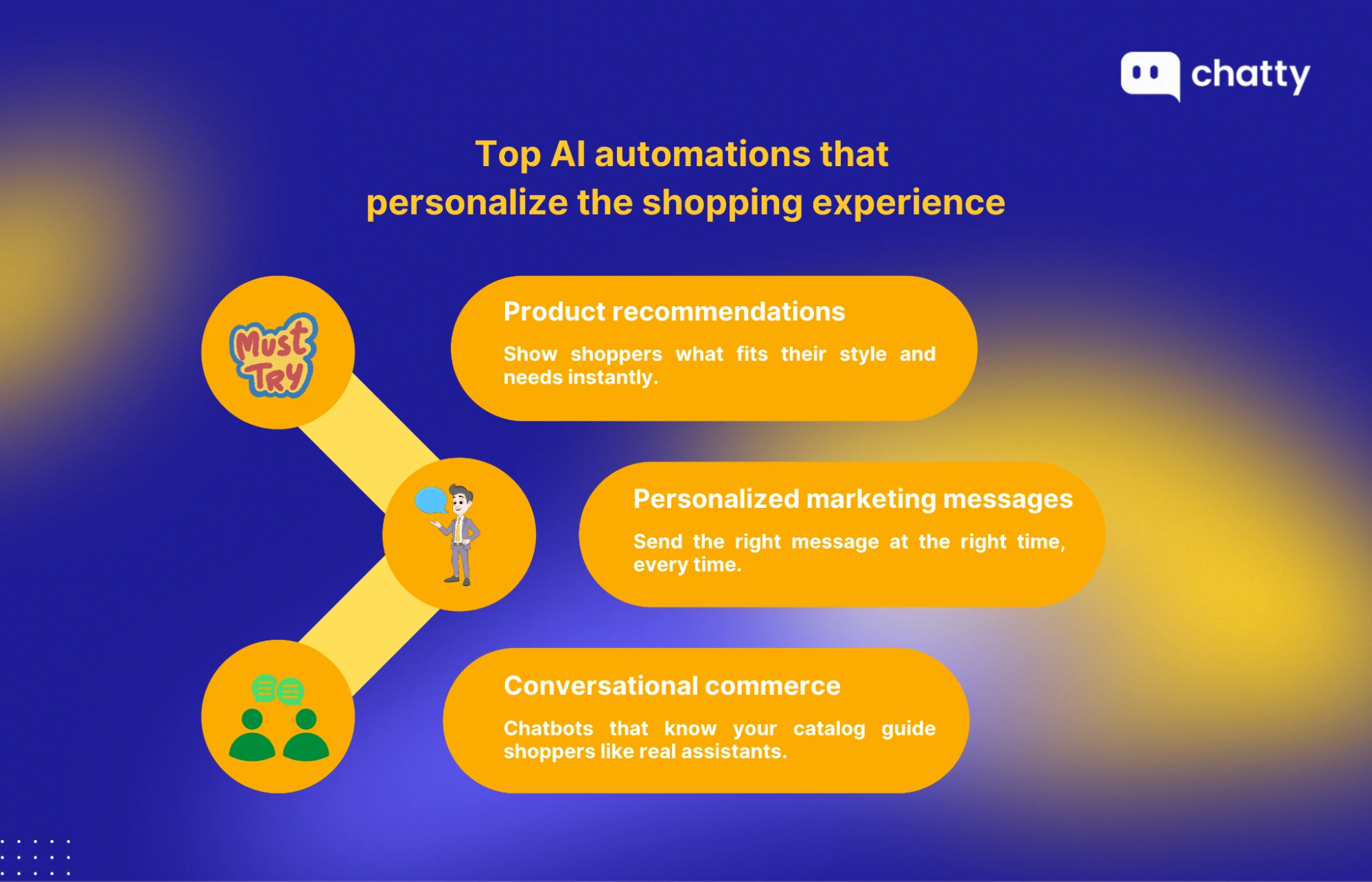 chatty

Top AI automations that personalize the shopping experience

Must Try

Product recommendations

Show shoppers what fits their style and needs instantly.

Personalized marketing messages

Send the right message at the right time, every time.

Conversational commerce

Chatbots that know your catalog guide shoppers like real assistants.